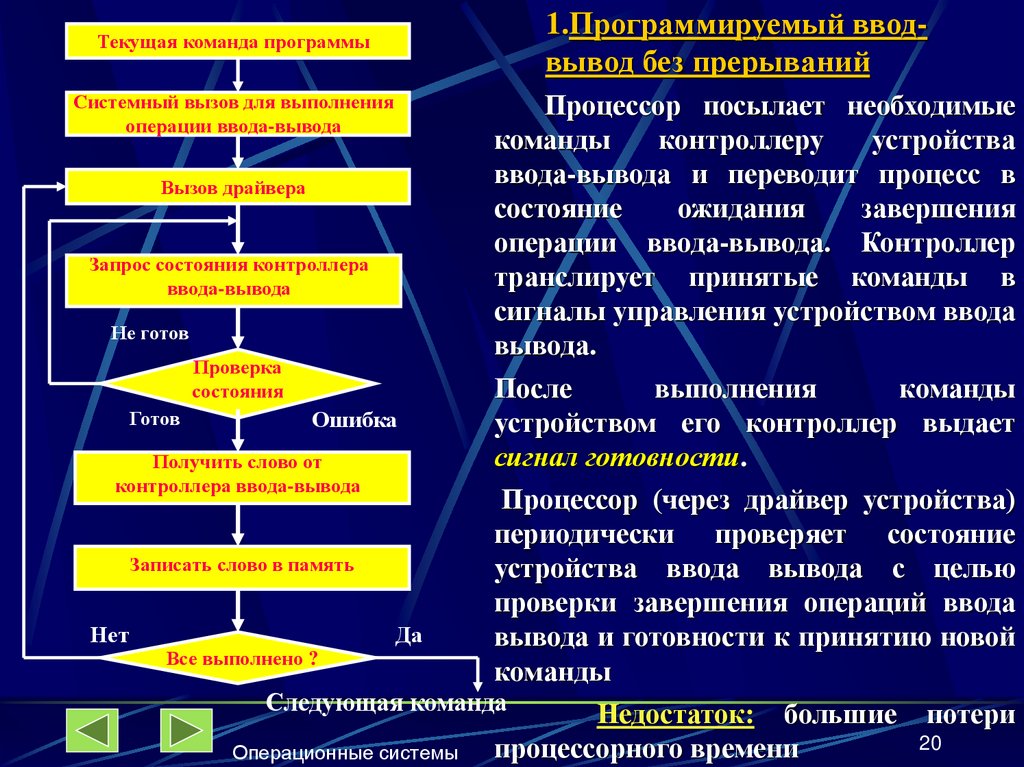 Текущая команда программы

Системный вызов для выполнения операции ввода-вывода

Вызов драйвера

Запрос состояния контроллера ввода-вывода

Не готов

Проверка состояния

Готов

Ошибка

Получить слово от контроллера ввода-вывода

Записать слово в память

Нет

Да

Все выполнено ?

Следующая команда

1.Программируемый ввод-вывод без прерываний

Процессор посылает необходимые команды контроллеру устройства ввода-вывода и переводит процесс в состояние ожидания завершения операции ввода-вывода. Контроллер транслирует принятые команды в сигналы управления устройством ввода вывода.

После выполнения команды устройством его контроллер выдает сигнал готовности.

Процессор (через драйвер устройства) периодически проверяет состояние устройства ввода вывода с целью проверки завершения операций ввода вывода и готовности к принятию новой команды

Недостаток: большие потери процессорного времени

Операционные системы

20